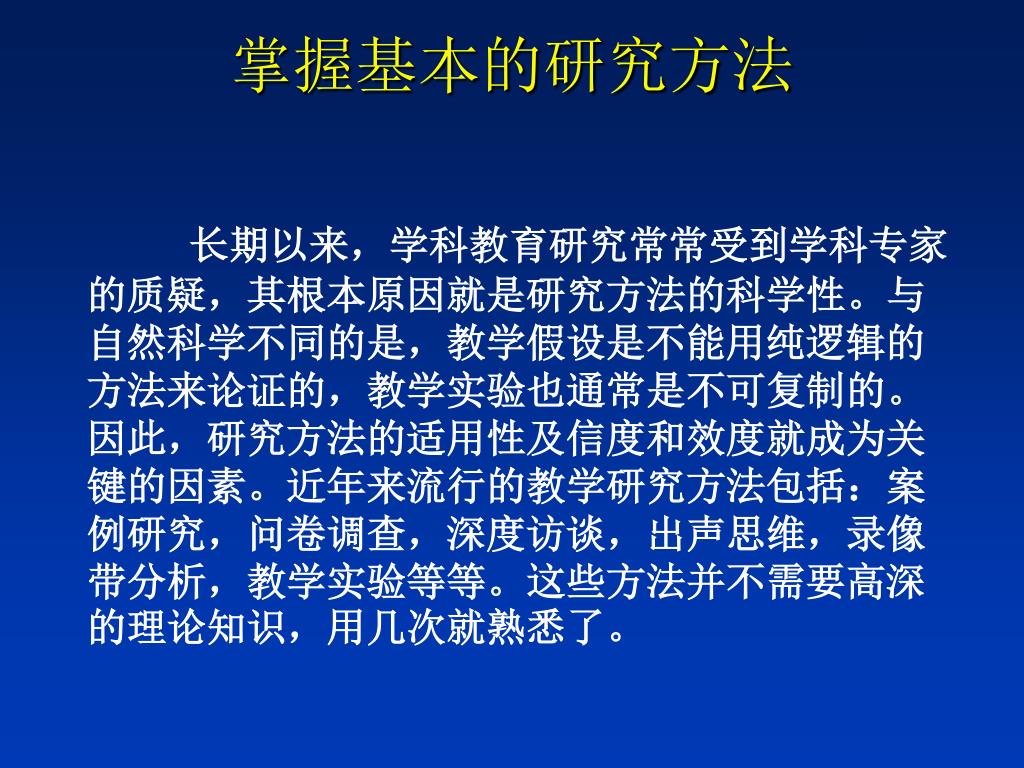 掌握基本的研究方法

长期以来，学科教育研究常常受到学科专家的质疑，其根本原因就是研究方法的科学性。与自然科学不同的是，教学假设是不能用纯逻辑的方法来论证的，教学实验也通常是不可复制的。因此，研究方法的适用性及信度和效度就成为关键的因素。近年来流行的教学研究方法包括：案例研究，问卷调查，深度访谈，出声思维，录像带分析，教学实验等等。这些方法并不需要高深的理论知识，用几次就熟悉了。